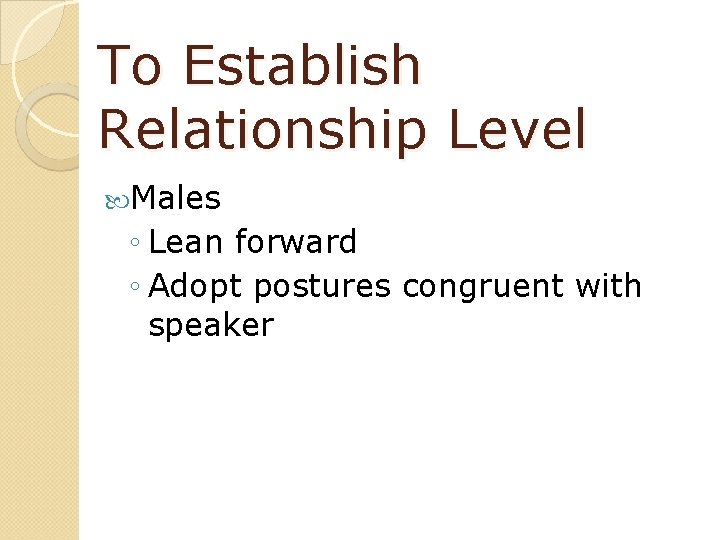 To Establish Relationship Level

Males
◦ Lean forward
◦ Adopt postures congruent with speaker